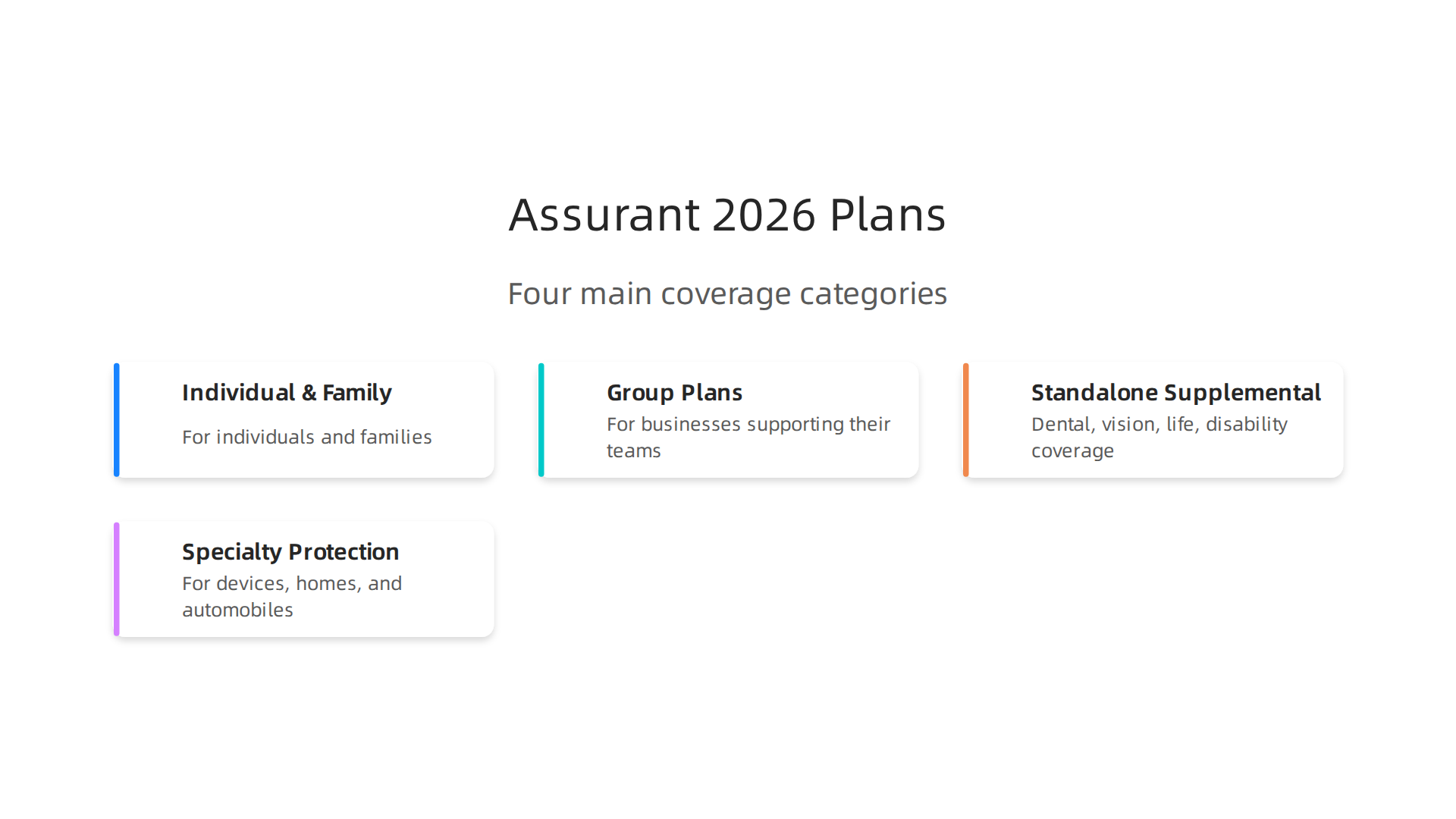 Assurant 2026 Plans

Four main coverage categories

Individual & Family

For individuals and families

Group Plans

For businesses supporting their teams

Standalone Supplemental

Dental, vision, life, disability coverage

Specialty Protection

For devices, homes, and automobiles